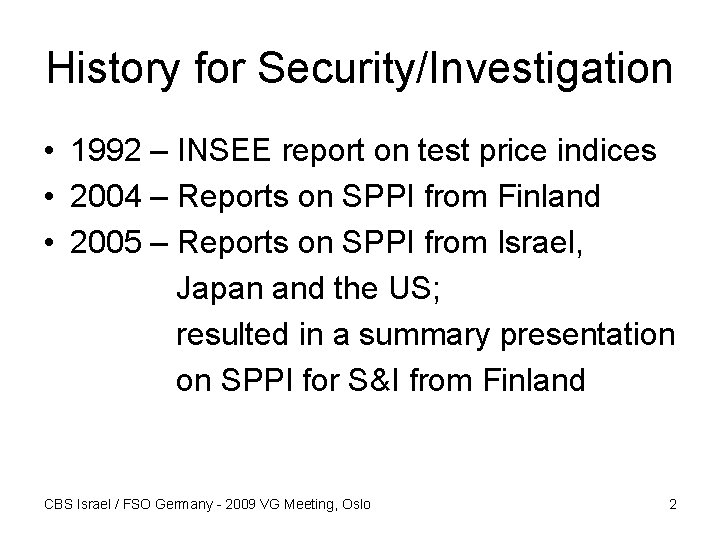 History for Security/Investigation

• 1992 – INSEE report on test price indices
• 2004 – Reports on SPPI from Finland
• 2005 – Reports on SPPI from Israel, Japan and the US; resulted in a summary presentation on SPPI for S&I from Finland

CBS Israel / FSO Germany - 2009 VG Meeting, Oslo

2